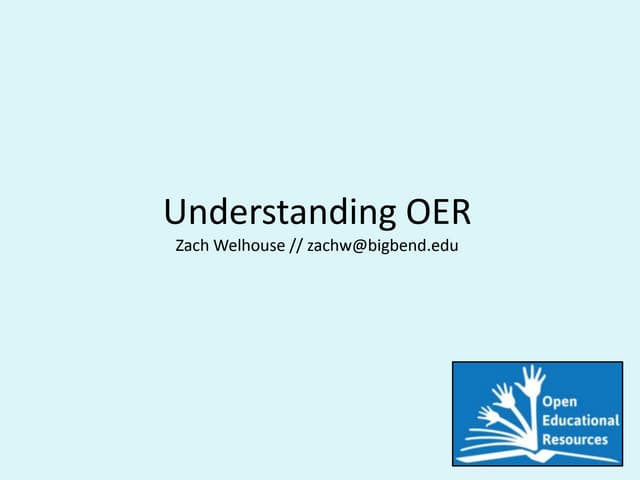 Understanding OER
Zach Welhouse // zachw@bigbend.edu

Open Educational Resources